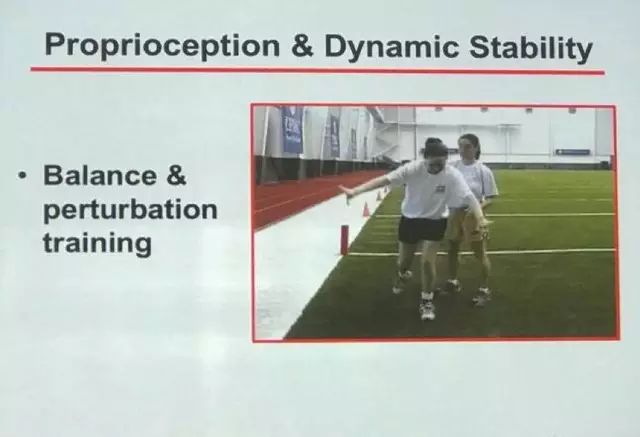 Proprioception & Dynamic Stability

• Balance & perturbation training